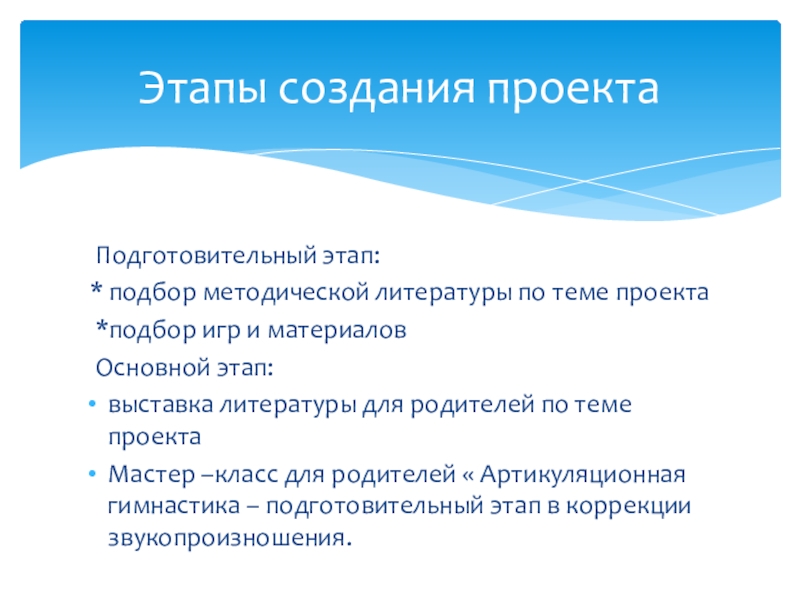 Этапы создания проекта

Подготовительный этап:
* подбор методической литературы по теме проекта
*подбор игр и материалов
Основной этап:
• выставка литературы для родителей по теме проекта
• Мастер –класс для родителей « Артикуляционная гимнастика – подготовительный этап в коррекции звукопроизношения.